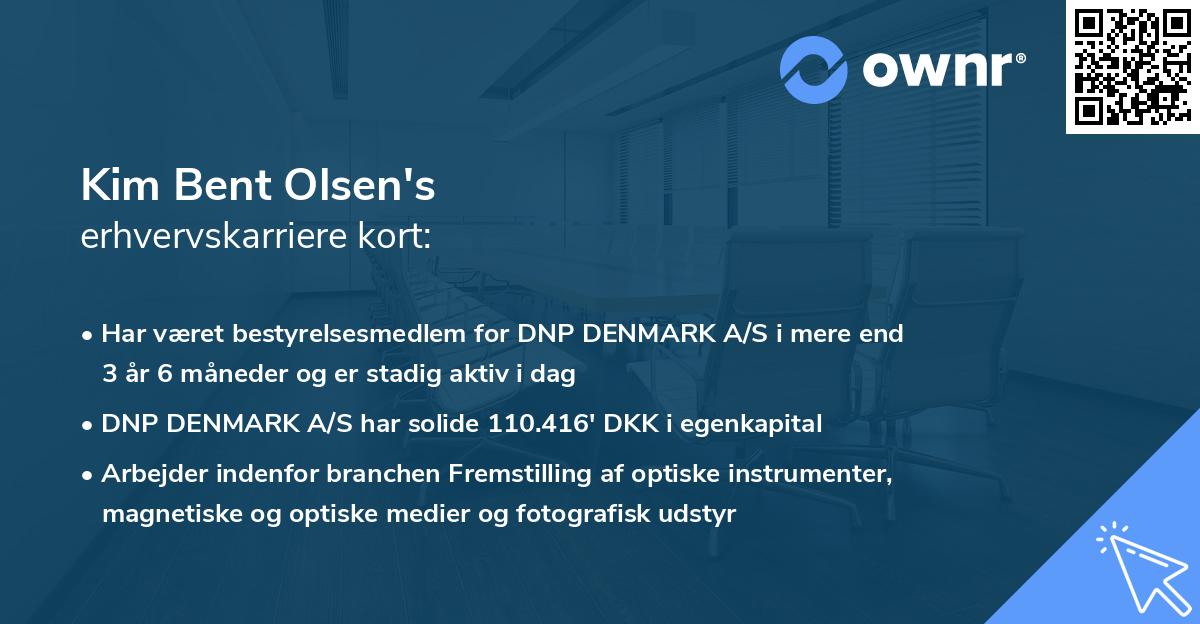 ownr®

Kim Bent Olsen's
erhvervskarriere kort:

• Har været bestyrelsesmedlem for DNP DENMARK A/S i mere end 3 år 6 måneder og er stadig aktiv i dag

• DNP DENMARK A/S har solide 110.416' DKK i egenkapital

• Arbejder indenfor branchen Fremstilling af optiske instrumenter, magnetiske og optiske medier og fotografisk udstyr